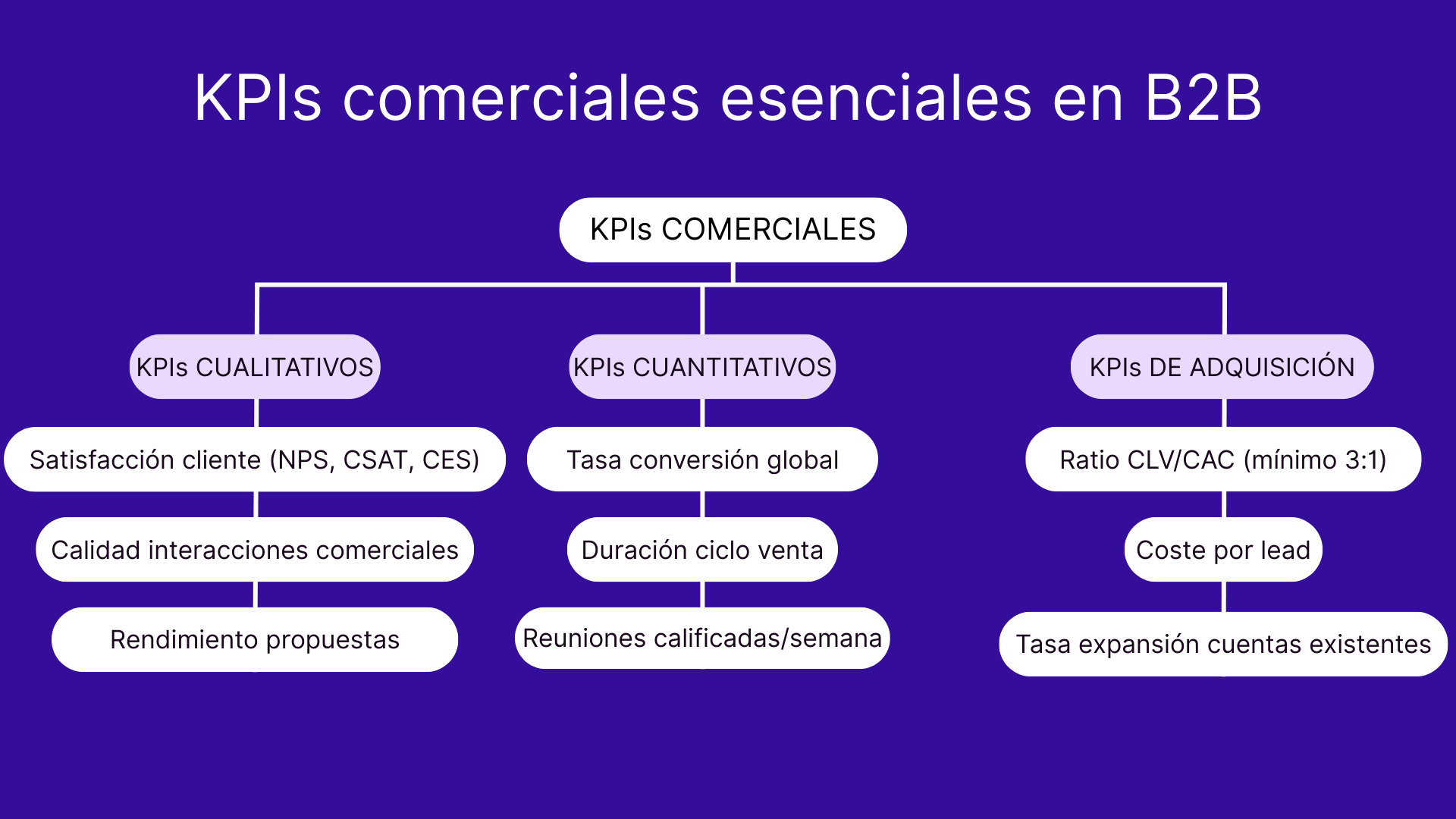 KPIs comerciales esenciales en B2B

KPIs COMERCIALES

KPIs CUALITATIVOS

Satisfacción cliente (NPS, CSAT, CES)

Calidad interacciones comerciales

Rendimiento propuestas

KPIs CUANTITATIVOS

Tasa conversión global

Duración ciclo venta

Reuniones calificadas/semana

KPIs DE ADQUISICIÓN

Ratio CLV/CAC (mínimo 3:1)

Coste por lead

Tasa expansión cuentas existentes